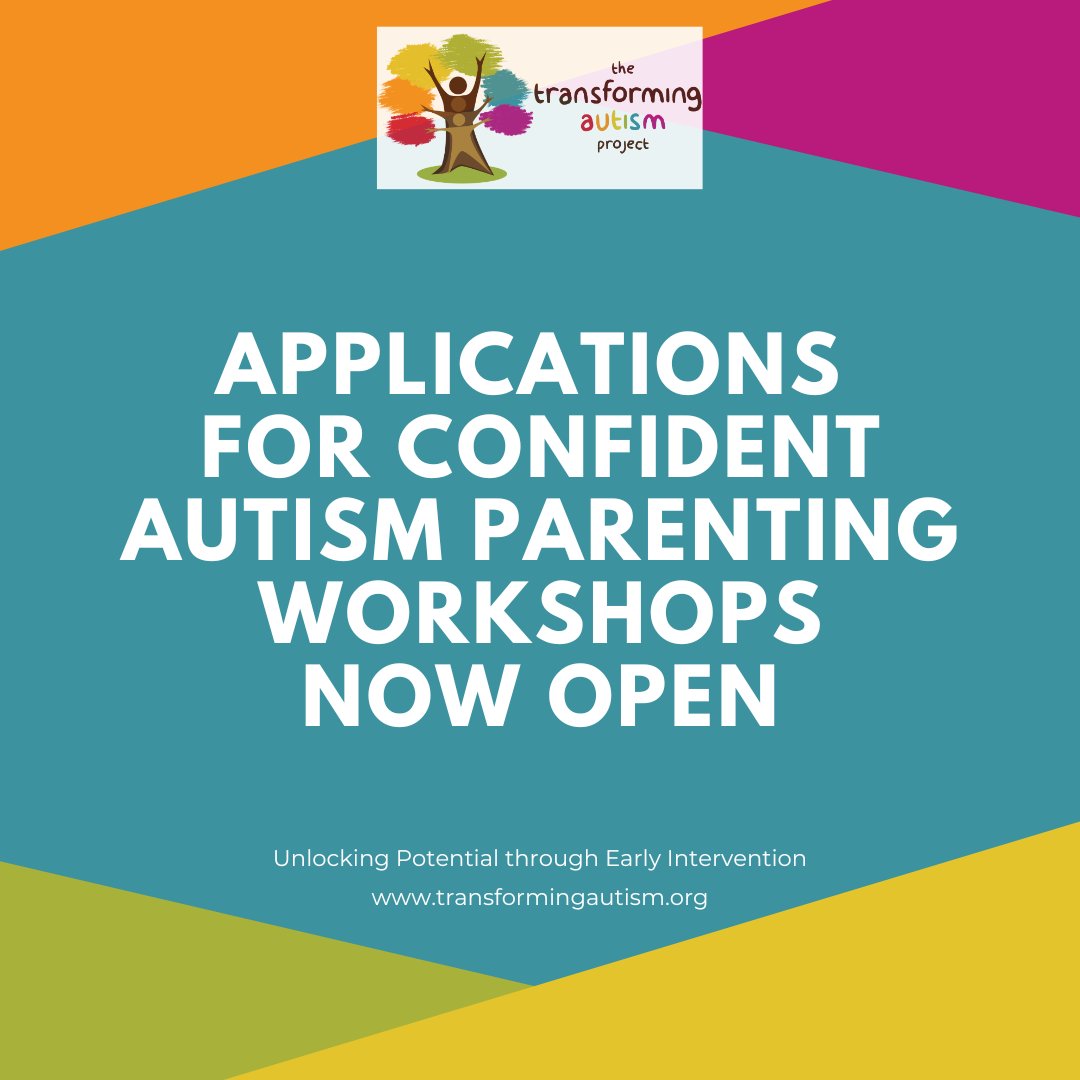 the transforming autism project

APPLICATIONS FOR CONFIDENT AUTISM PARENTING WORKSHOPS NOW OPEN

Unlocking Potential through Early Intervention

www.transformingautism.org